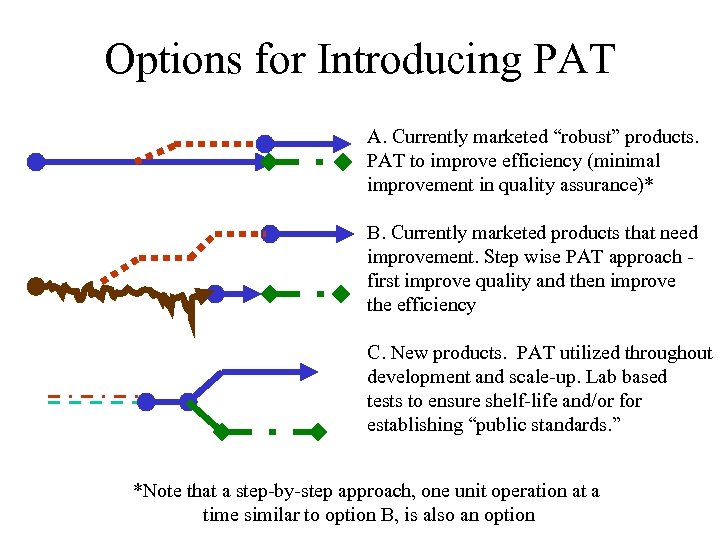 Options for Introducing PAT

A. Currently marketed “robust” products. PAT to improve efficiency (minimal improvement in quality assurance)*

B. Currently marketed products that need improvement. Step wise PAT approach - first improve quality and then improve the efficiency

C. New products. PAT utilized throughout development and scale-up. Lab based tests to ensure shelf-life and/or for establishing “public standards.”

*Note that a step-by-step approach, one unit operation at a time similar to option B, is also an option